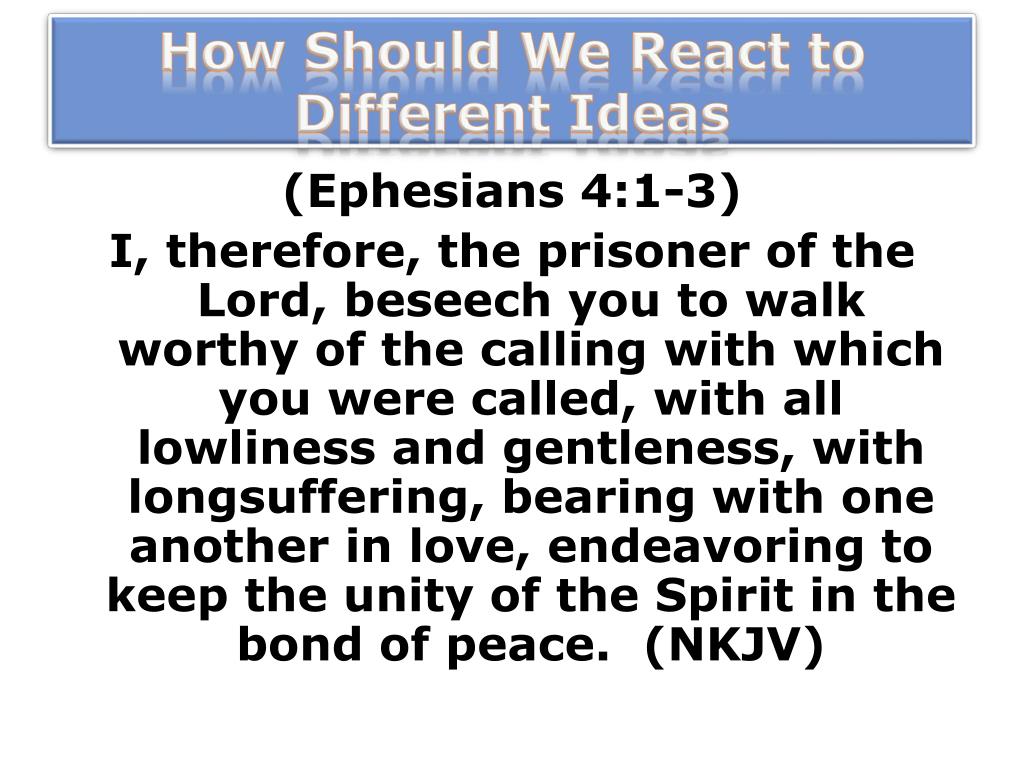 How Should We React to Different Ideas

(Ephesians 4:1-3)

I, therefore, the prisoner of the Lord, beseech you to walk worthy of the calling with which you were called, with all lowliness and gentleness, with longsuffering, bearing with one another in love, endeavoring to keep the unity of the Spirit in the bond of peace. (NKJV)